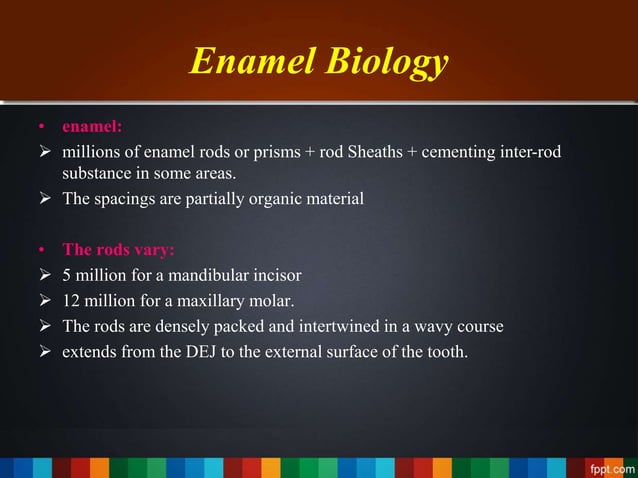 Enamel Biology

• enamel:
➢ millions of enamel rods or prisms + rod Sheaths + cementing inter-rod substance in some areas.
➢ The spacings are partially organic material

• The rods vary:
➢ 5 million for a mandibular incisor
➢ 12 million for a maxillary molar.
➢ The rods are densely packed and intertwined in a wavy course
➢ extends from the DEJ to the external surface of the tooth.

fppt.com